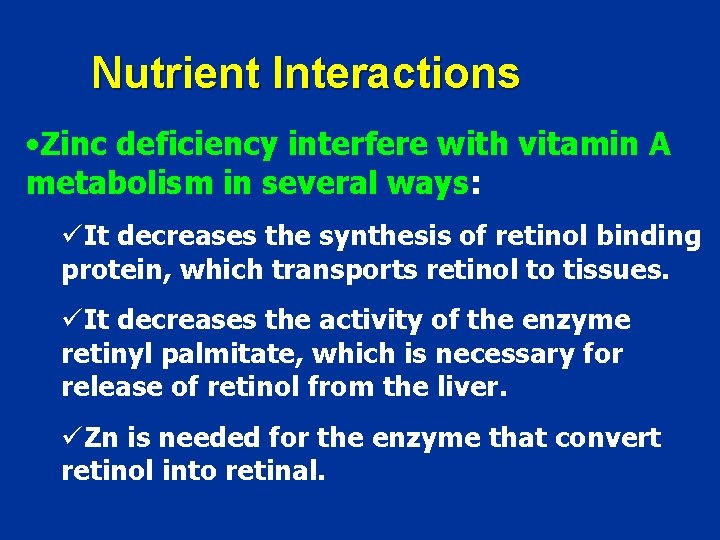 Nutrient Interactions

•Zinc deficiency interfere with vitamin A metabolism in several ways:

✓It decreases the synthesis of retinol binding protein, which transports retinol to tissues.

✓It decreases the activity of the enzyme retinyl palmitate, which is necessary for release of retinol from the liver.

✓Zn is needed for the enzyme that convert retinol into retinal.